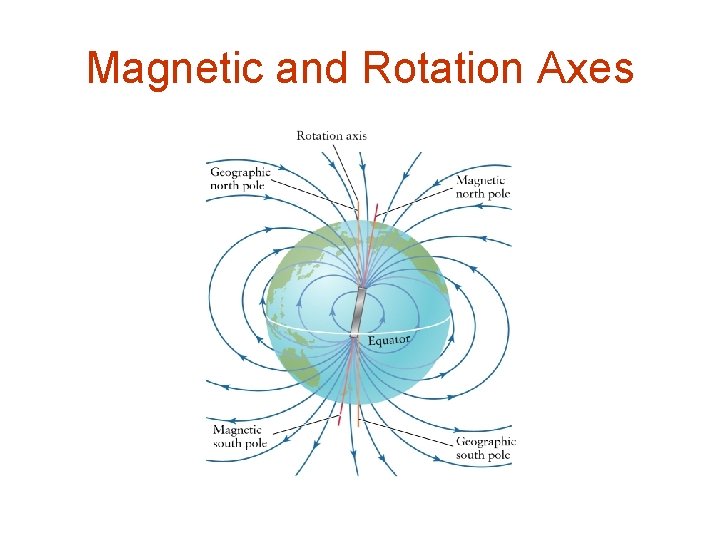 Magnetic and Rotation Axes

Rotation axis

Geographic north pole

Magnetic north pole

Equator

Magnetic south pole

Geographic south pole